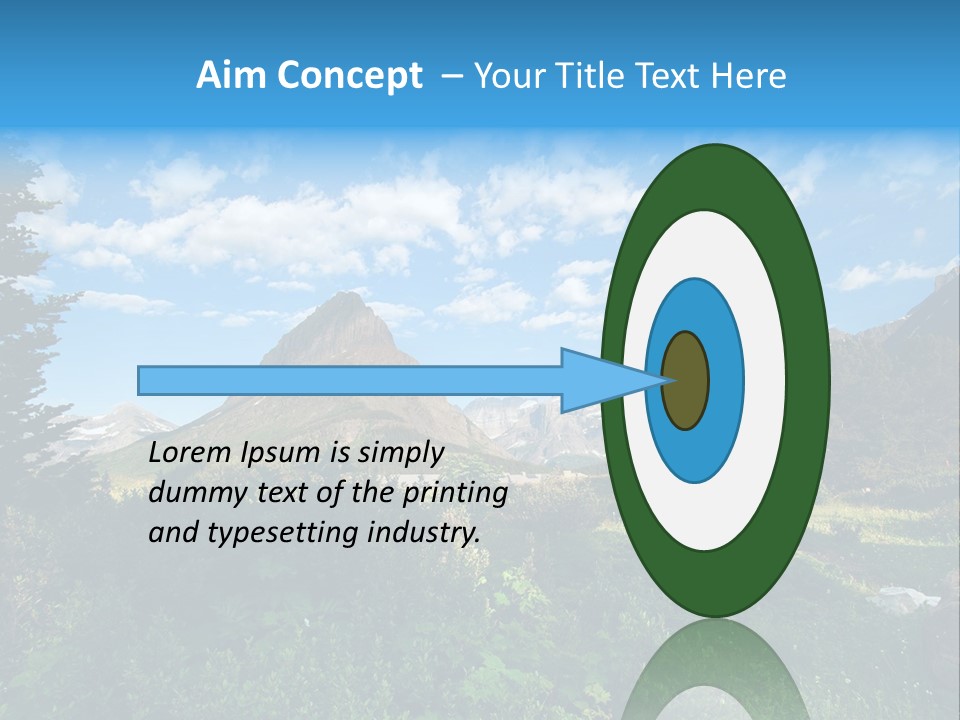 Aim Concept – Your Title Text Here

Lorem Ipsum is simply dummy text of the printing and typesetting industry.